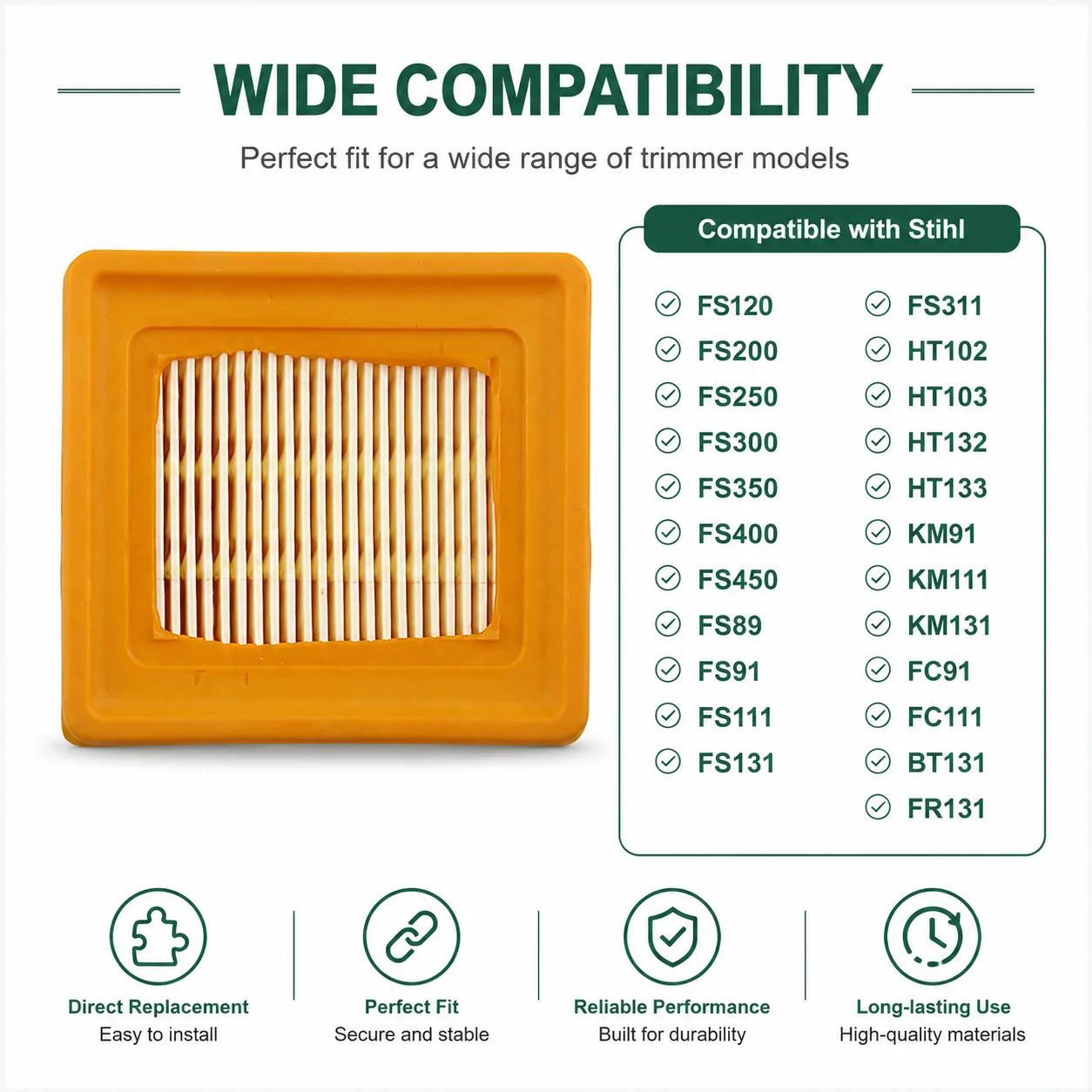 WIDE COMPATIBILITY

Perfect fit for a wide range of trimmer models

Compatible with Stihl

FS120
FS200
FS250
FS300
FS350
FS400
FS450
FS89
FS91
FS111
FS131

FS311
HT102
HT103
HT132
HT133
KM91
KM111
KM131
FC91
FC111
BT131
FR131

Direct Replacement
Easy to install

Perfect Fit
Secure and stable

Reliable Performance
Built for durability

Long-lasting Use
High-quality materials